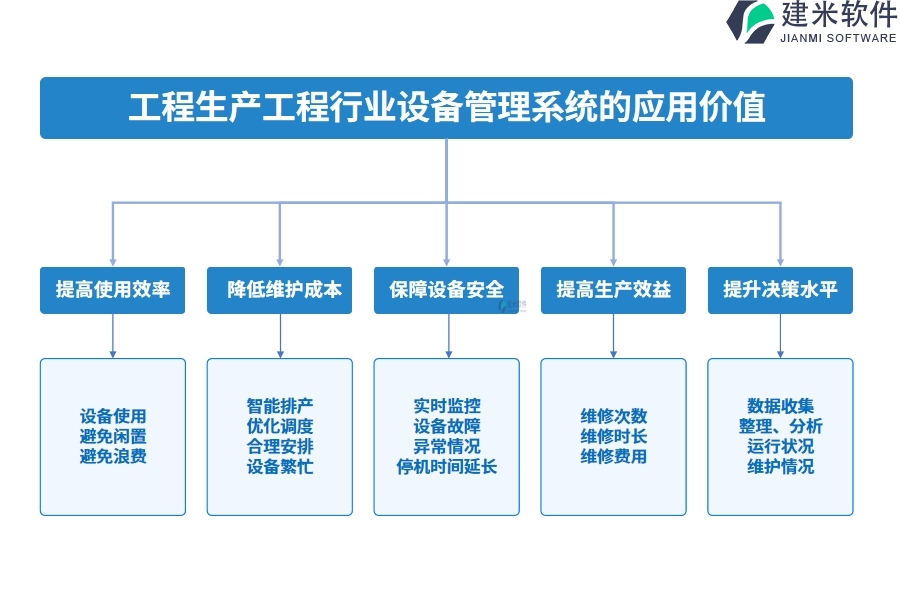 建米软件
JIANMI SOFTWARE

工程生产工程行业设备管理系统的应用价值

提高使用效率

设备使用
避免闲置
避免浪费

降低维护成本

智能排产
优化调度
合理安排
设备繁忙

保障设备安全

实时监控
设备故障
异常情况
停机时间延长

提高生产效益

维修次数
维修时长
维修费用

提升决策水平

数据收集
整理、分析
运行状况
维护情况